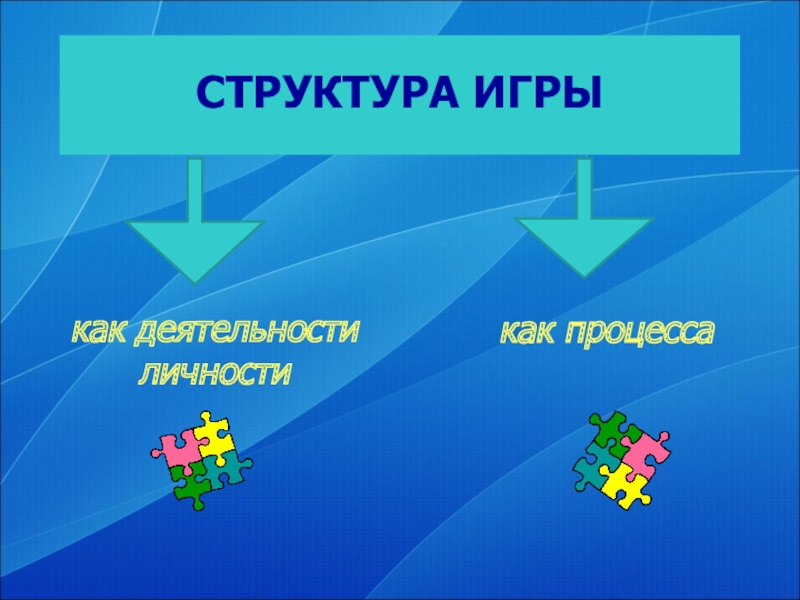 СТРУКТУРА ИГРЫ

как деятельности личности

как процесса